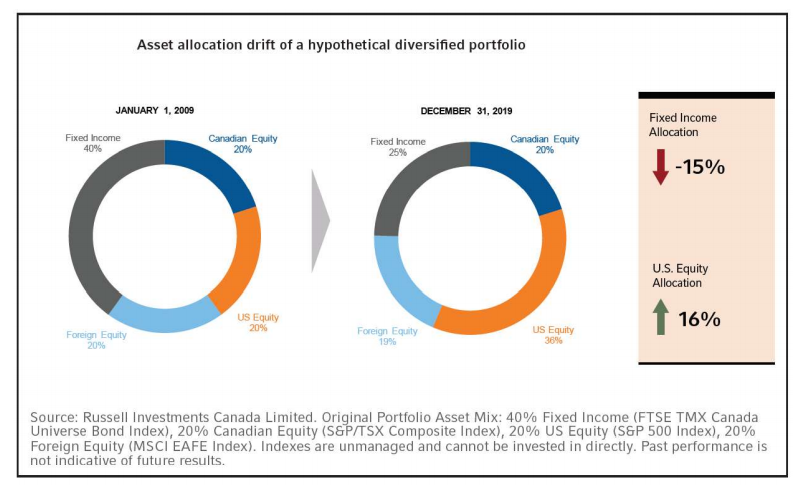 Asset allocation drift of a hypothetical diversified portfolio

JANUARY 1, 2009

Fixed Income 40%

Canadian Equity 20%

US Equity 20%

Foreign Equity 20%

DECEMBER 31, 2019

Fixed Income 25%

Canadian Equity 20%

US Equity 36%

Foreign Equity 19%

Fixed Income Allocation

-15%

U.S. Equity Allocation

16%

Source: Russell Investments Canada Limited. Original Portfolio Asset Mix: 40% Fixed Income (FTSE TMX Canada Universe Bond Index), 20% Canadian Equity (S&P/TSX Composite Index), 20% US Equity (S&P 500 Index), 20% Foreign Equity (MSCI EAFE Index). Indexes are unmanaged and cannot be invested in directly. Past performance is not indicative of future results.